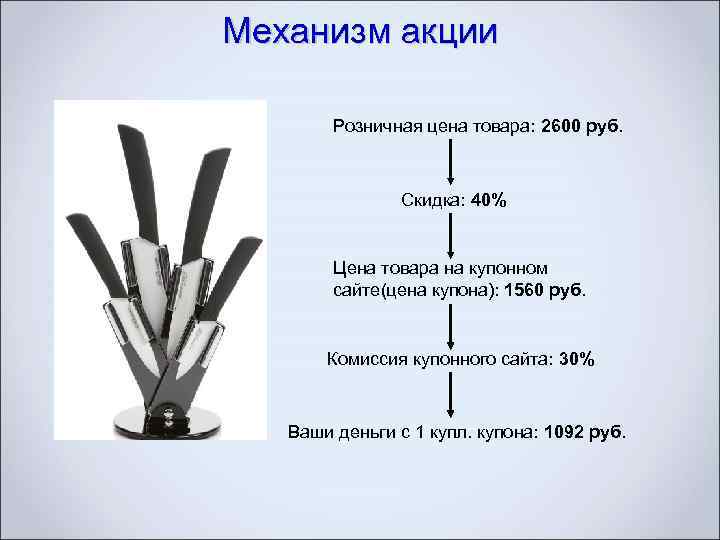 Механизм акции

Розничная цена товара: 2600 руб.

Скидка: 40%

Цена товара на купонном сайте(цена купона): 1560 руб.

Комиссия купонного сайта: 30%

Ваши деньги с 1 купл. купона: 1092 руб.